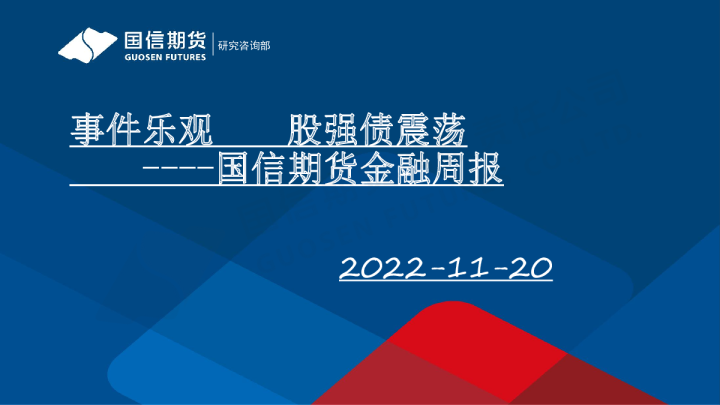 国信期货
GUOSEN FUTURES
研究咨询部

事件乐观　　股强债震荡
　　　-----国信期货金融周报

2022-11-20